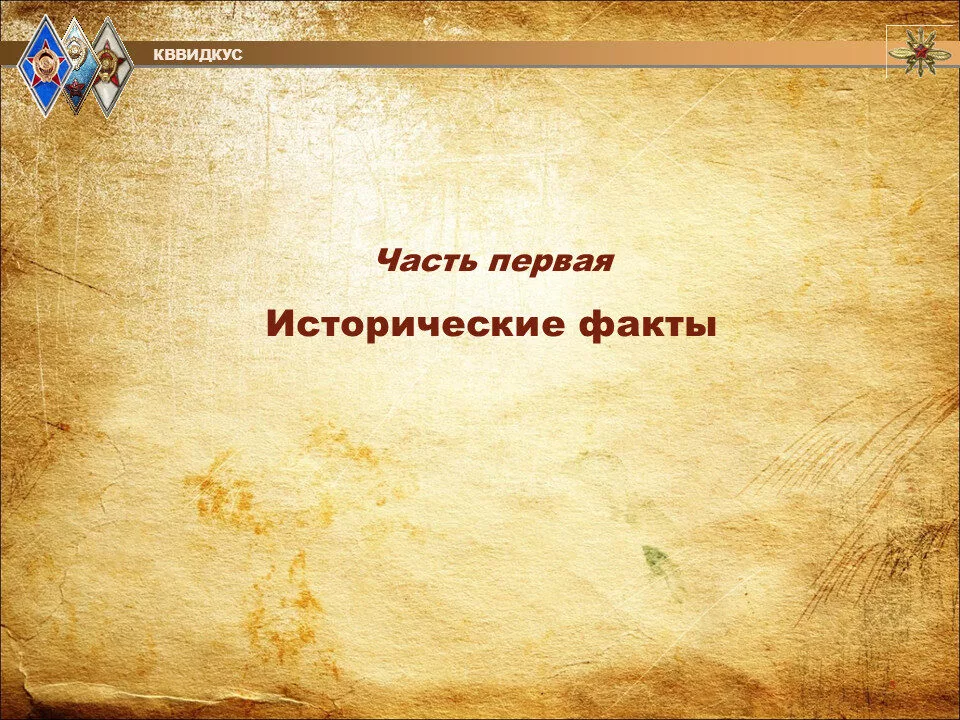 КВВИДКУС

Часть первая

Исторические факты